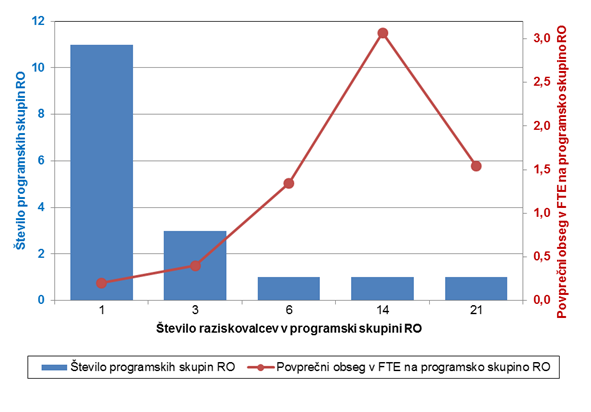 Število programskih skupin RO

12
10
8
6
4
2
0

1
3
6
14
21

Število raziskovalcev v programski skupini RO

Povprečni obseg v FTE na programsko skupino RO

3,0
2,5
2,0
1,5
1,0
0,5
0,0

Število programskih skupin RO
Povprečni obseg v FTE na programsko skupino RO